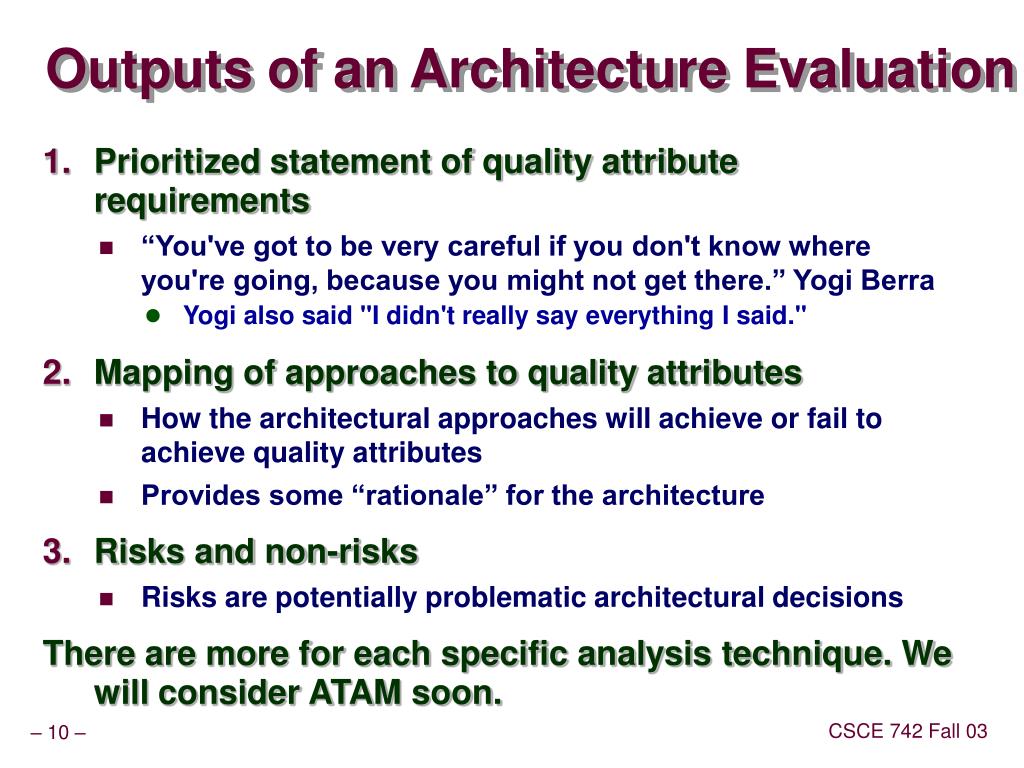 Outputs of an Architecture Evaluation

1. Prioritized statement of quality attribute requirements

“You've got to be very careful if you don't know where you're going, because you might not get there.” Yogi Berra

Yogi also said "I didn't really say everything I said."

2. Mapping of approaches to quality attributes

How the architectural approaches will achieve or fail to achieve quality attributes

Provides some “rationale” for the architecture

3. Risks and non-risks

Risks are potentially problematic architectural decisions

There are more for each specific analysis technique. We will consider ATAM soon.

– 10 –

CSCE 742 Fall 03